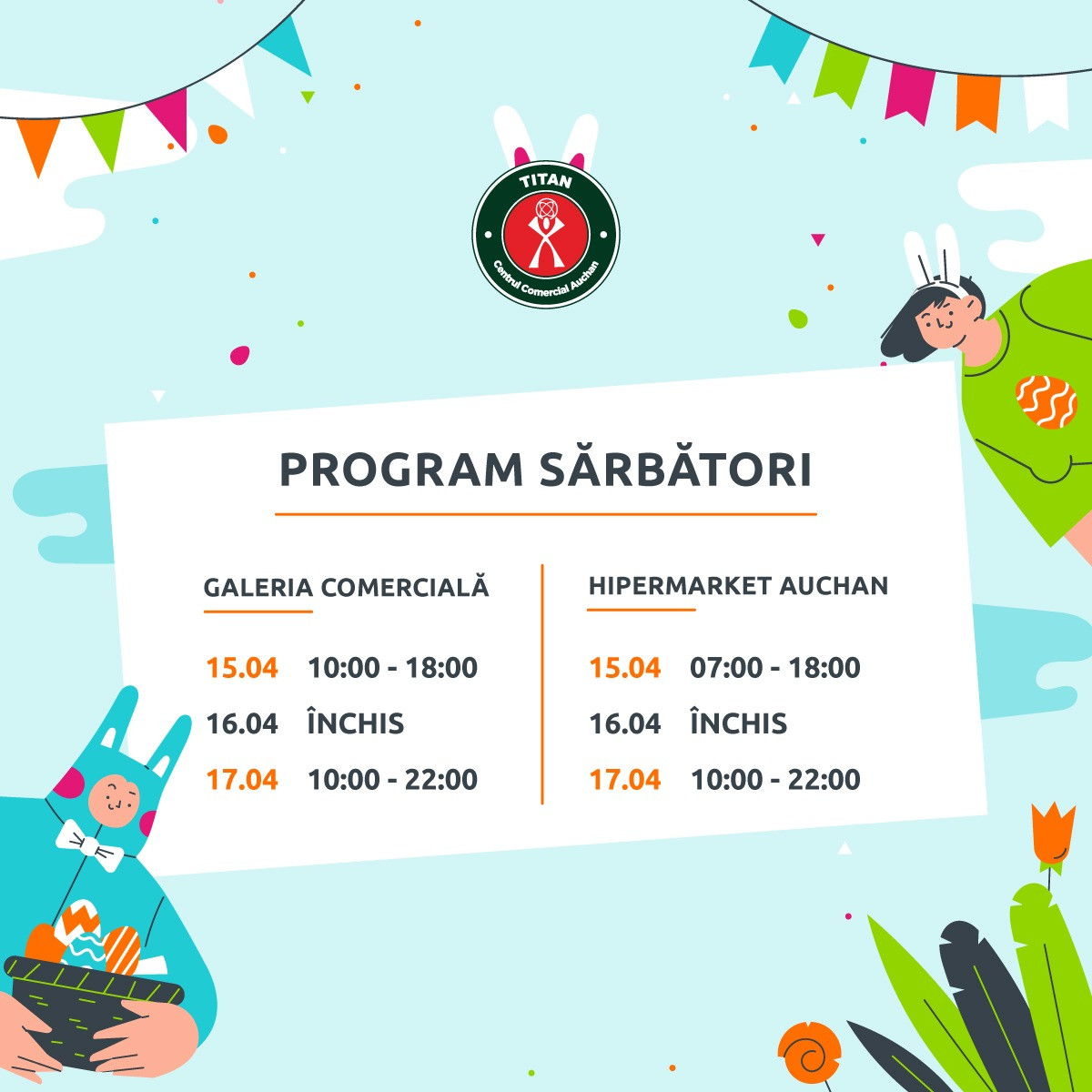 TITAN
Centrul Comercial Auchan

PROGRAM SĂRBĂTORI

GALERIA COMERCIALĂ

15.04 10:00 - 18:00
16.04 ÎNCHIS
17.04 10:00 - 22:00

HIPERMARKET AUCHAN

15.04 07:00 - 18:00
16.04 ÎNCHIS
17.04 10:00 - 22:00